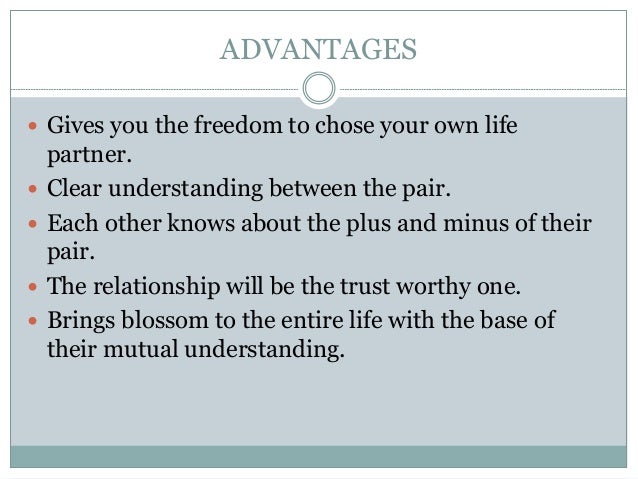 ADVANTAGES

- Gives you the freedom to chose your own life partner.
- Clear understanding between the pair.
- Each other knows about the plus and minus of their pair.
- The relationship will be the trust worthy one.
- Brings blossom to the entire life with the base of their mutual understanding.